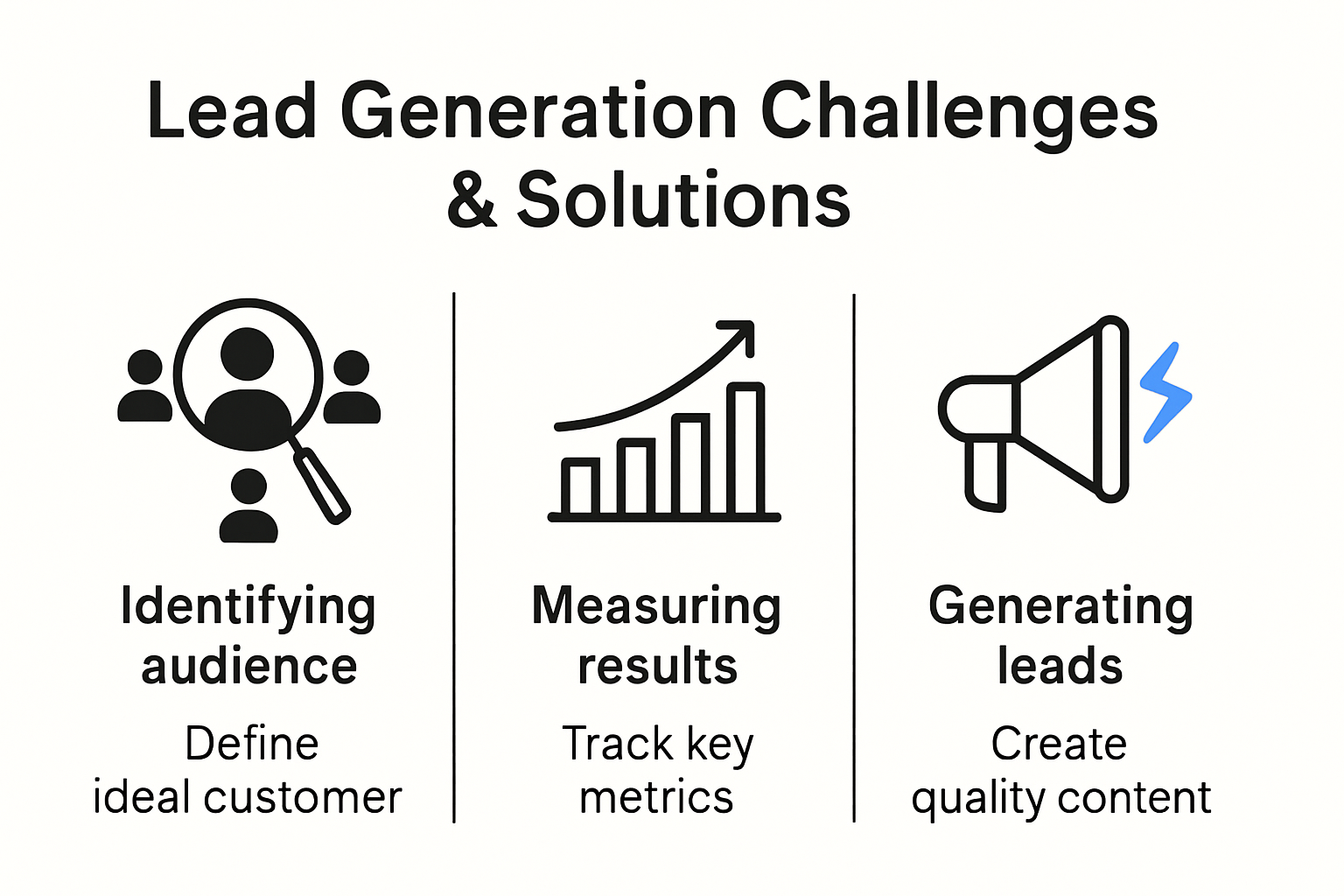 Lead Generation Challenges & Solutions

Identifying audience

Define ideal customer

Measuring results

Track key metrics

Generating leads

Create quality content